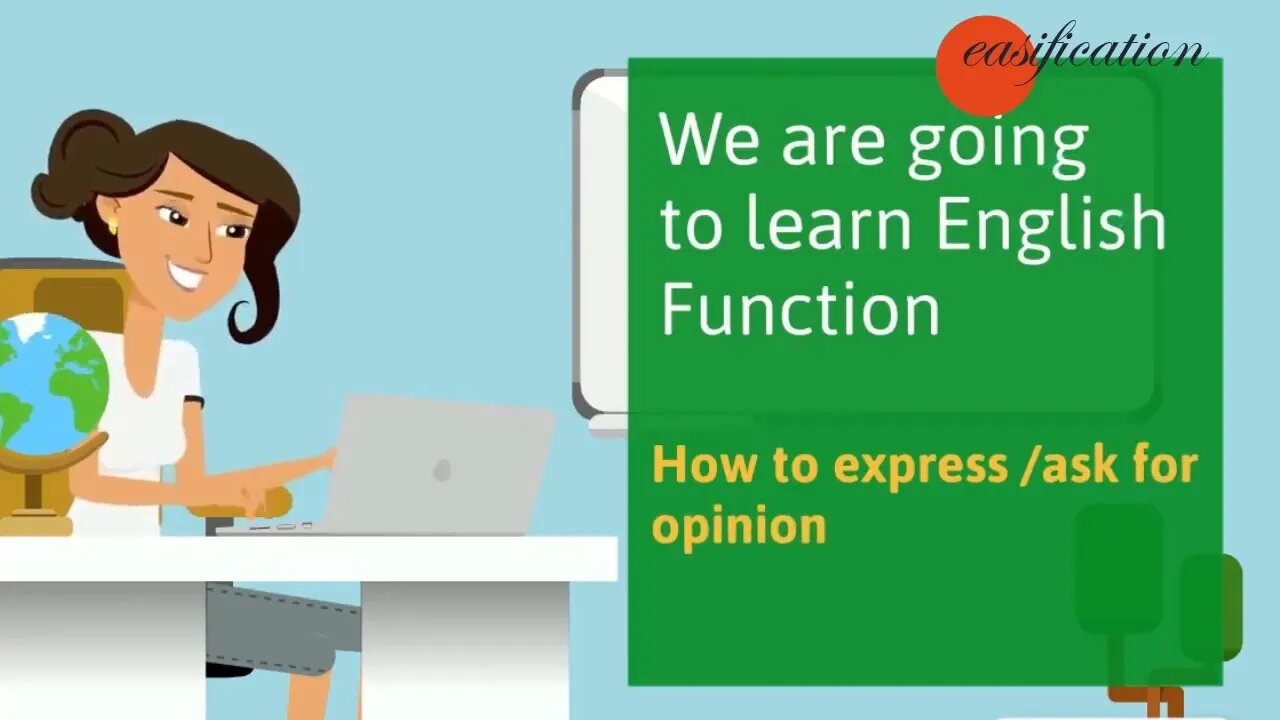 easification

We are going to learn English Function

How to express /ask for opinion